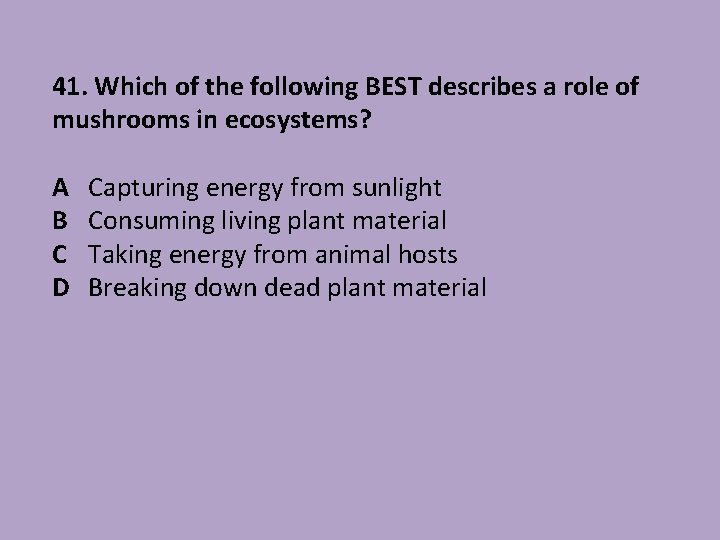 41. Which of the following BEST describes a role of mushrooms in ecosystems?

A Capturing energy from sunlight
B Consuming living plant material
C Taking energy from animal hosts
D Breaking down dead plant material